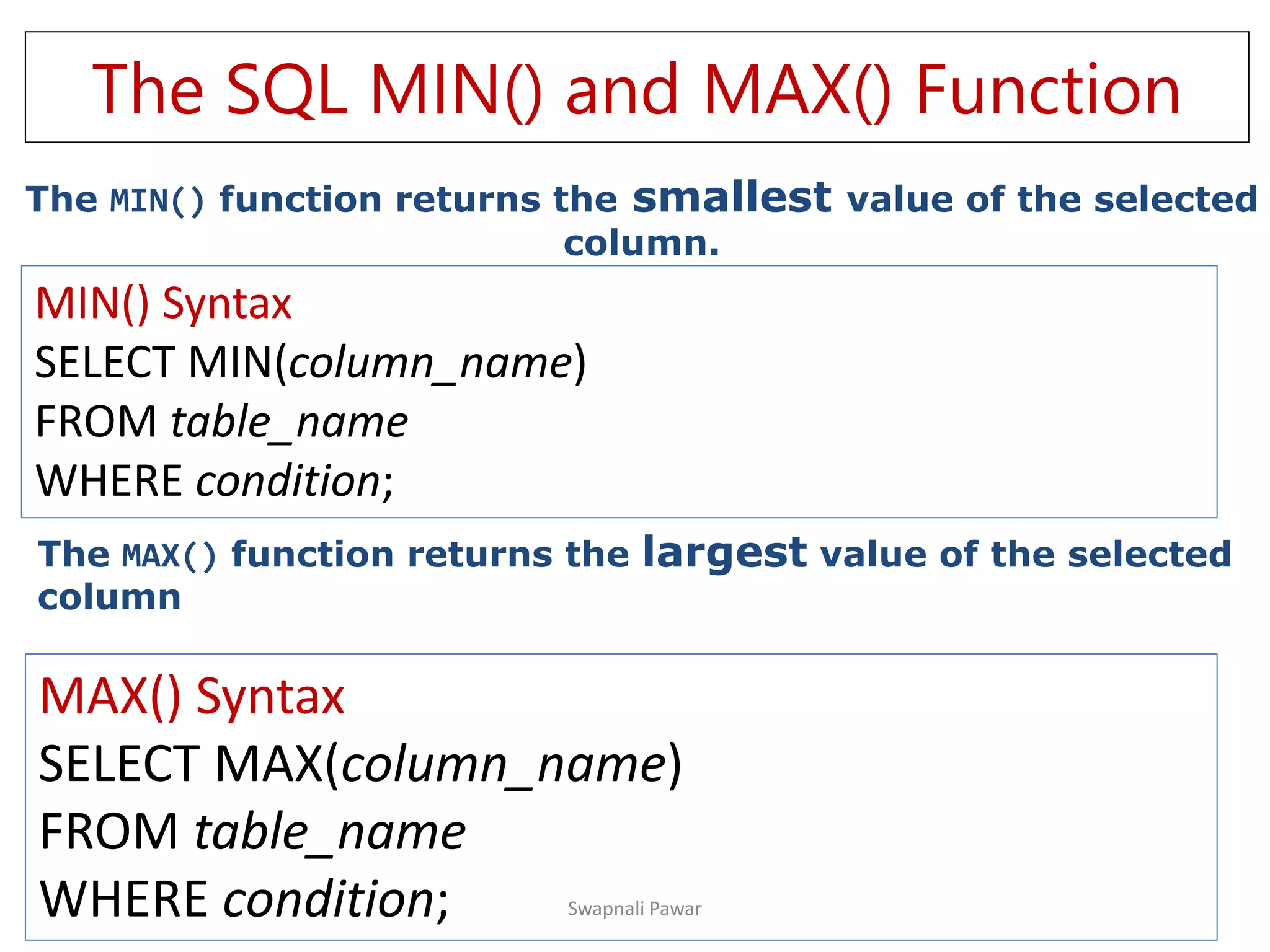 The SQL MIN() and MAX() Function

The MIN() function returns the smallest value of the selected column.

MIN() Syntax
SELECT MIN(column_name)
FROM table_name
WHERE condition;

The MAX() function returns the largest value of the selected column

MAX() Syntax
SELECT MAX(column_name)
FROM table_name
WHERE condition;

Swapnali Pawar